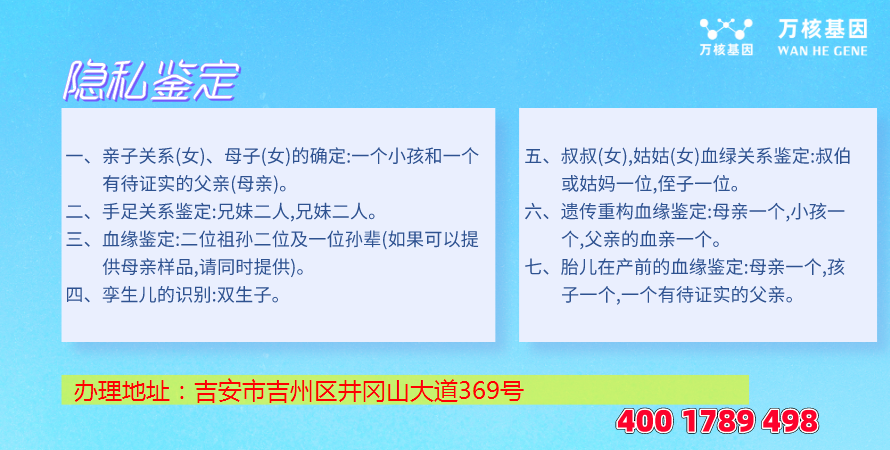 万核基因 万核基因 WAN HE GENE

隐私鉴定

一、亲子关系(女)、母子(女)的确定:一个小孩和一个有待证实的父亲(母亲)。
二、手足关系鉴定:兄妹二人,兄妹二人。
三、血缘鉴定:二位祖孙二位及一位孙辈(如果可以提供母亲样品,请同时提供)。
四、孪生儿的识别:双生子。

五、叔叔(女),姑姑(女)血绿关系鉴定:叔伯或姑妈一位,侄子一位。
六、遗传重构血缘鉴定:母亲一个,小孩一个,父亲的血亲一个。
七、胎儿在产前的血缘鉴定:母亲一个,孩子一个,一个有待证实的父亲。

办理地址：吉安市吉州区井冈山大道369号

400 1789 498